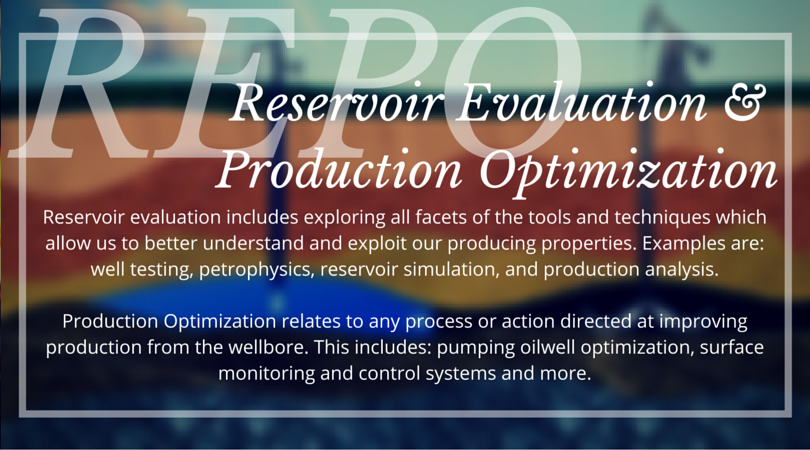 REPO

Reservoir Evaluation & Production Optimization

Reservoir evaluation includes exploring all facets of the tools and techniques which allow us to better understand and exploit our producing properties. Examples are: well testing, petrophysics, reservoir simulation, and production analysis.

Production Optimization relates to any process or action directed at improving production from the wellbore. This includes: pumping oilwell optimization, surface monitoring and control systems and more.